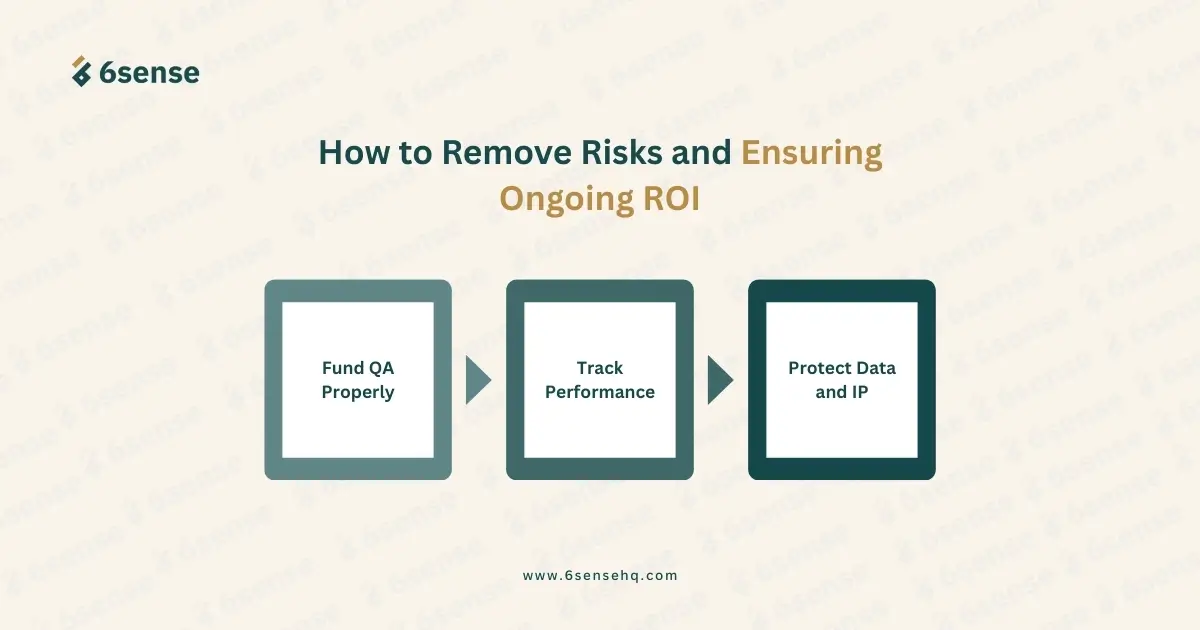 6sense

How to Remove Risks and Ensuring Ongoing ROI

Fund QA Properly

Track Performance

Protect Data and IP

www.6sensehq.com